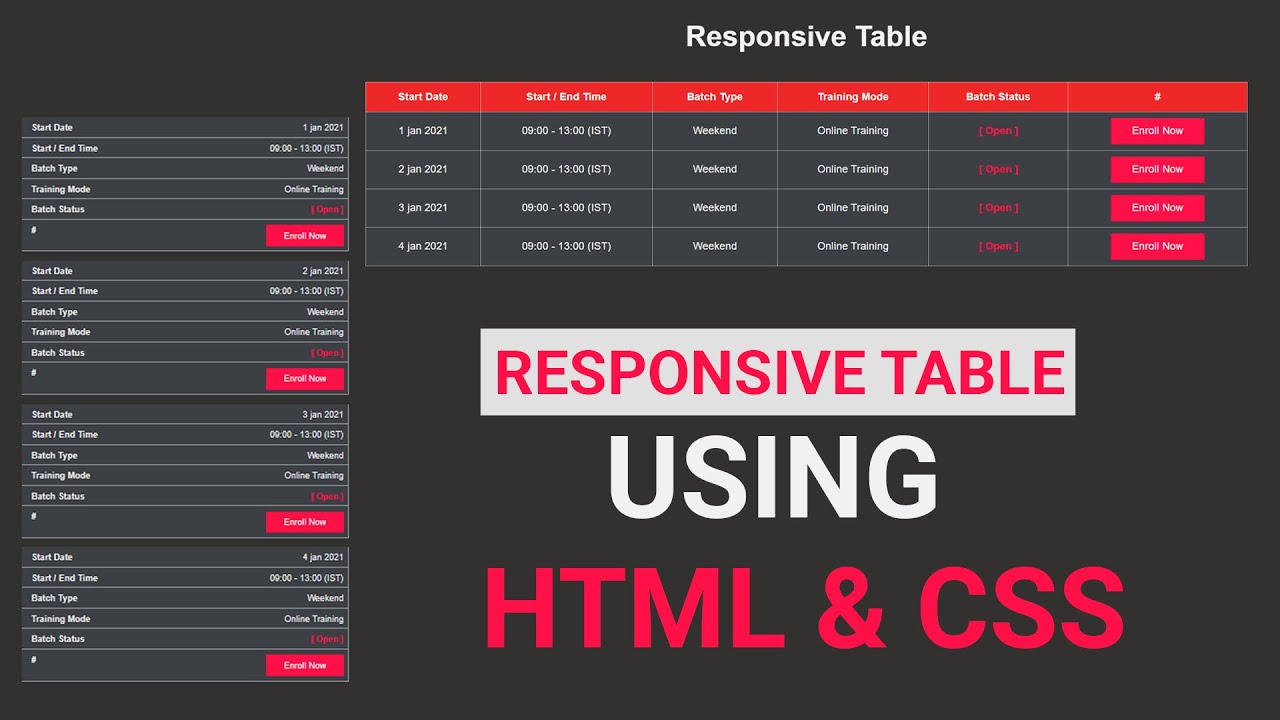 Responsive Table

| Start Date | Start / End Time | Batch Type | Training Mode | Batch Status | # |
|---|---|---|---|---|---|
| 1 jan 2021 | 09:00 - 13:00 (IST) | Weekend | Online Training | [ Open ] | Enroll Now |
| 2 jan 2021 | 09:00 - 13:00 (IST) | Weekend | Online Training | [ Open ] | Enroll Now |
| 3 jan 2021 | 09:00 - 13:00 (IST) | Weekend | Online Training | [ Open ] | Enroll Now |
| 4 jan 2021 | 09:00 - 13:00 (IST) | Weekend | Online Training | [ Open ] | Enroll Now |

| Start Date | 1 jan 2021 |
|---|---|
| Start / End Time | 09:00 - 13:00 (IST) |
| Batch Type | Weekend |
| Training Mode | Online Training |
| Batch Status | [ Open ] |
| # | Enroll Now |

| Start Date | 2 jan 2021 |
|---|---|
| Start / End Time | 09:00 - 13:00 (IST) |
| Batch Type | Weekend |
| Training Mode | Online Training |
| Batch Status | [ Open ] |
| # | Enroll Now |

| Start Date | 3 jan 2021 |
|---|---|
| Start / End Time | 09:00 - 13:00 (IST) |
| Batch Type | Weekend |
| Training Mode | Online Training |
| Batch Status | [ Open ] |
| # | Enroll Now |

| Start Date | 4 jan 2021 |
|---|---|
| Start / End Time | 09:00 - 13:00 (IST) |
| Batch Type | Weekend |
| Training Mode | Online Training |
| Batch Status | [ Open ] |
| # | Enroll Now |

RESPONSIVE TABLE
USING
HTML & CSS